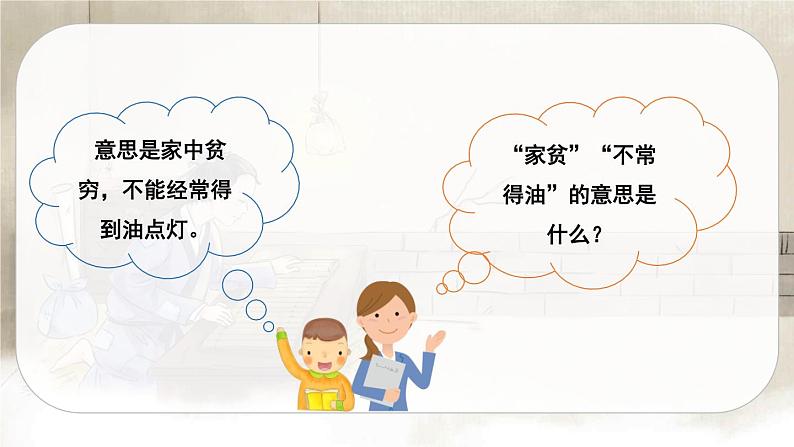 意思是家中贫穷，不能经常得到油点灯。

“家贫”“不常得油”的意思是什么？